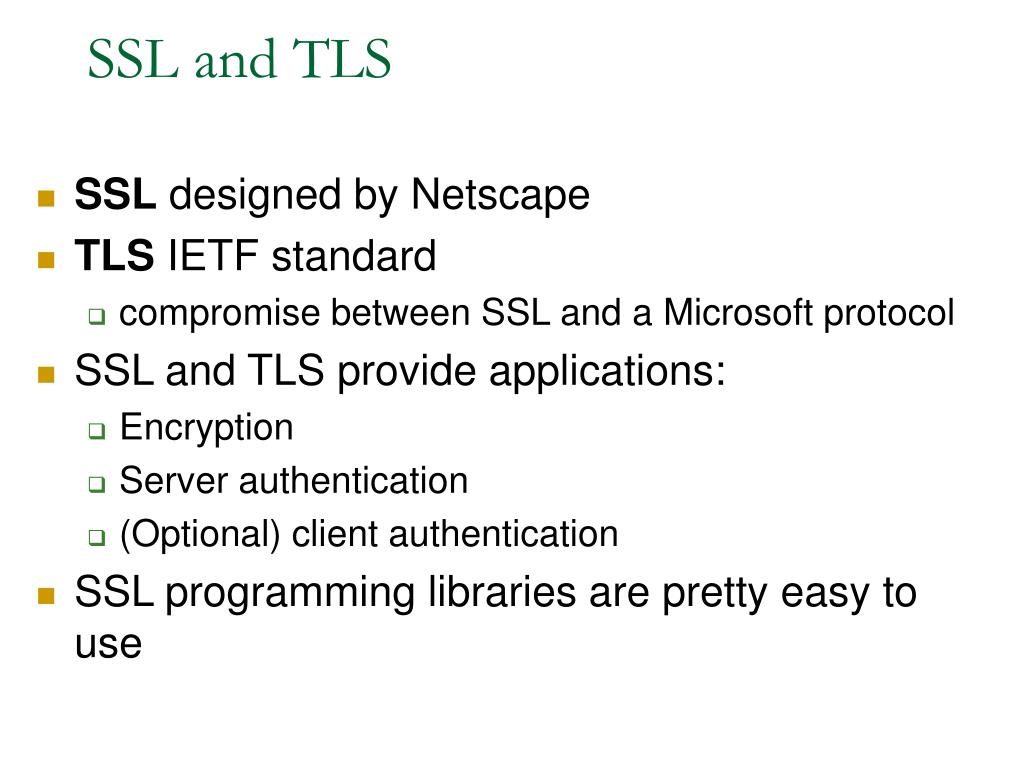 SSL and TLS

SSL designed by Netscape

TLS IETF standard

compromise between SSL and a Microsoft protocol

SSL and TLS provide applications:

Encryption

Server authentication

(Optional) client authentication

SSL programming libraries are pretty easy to use